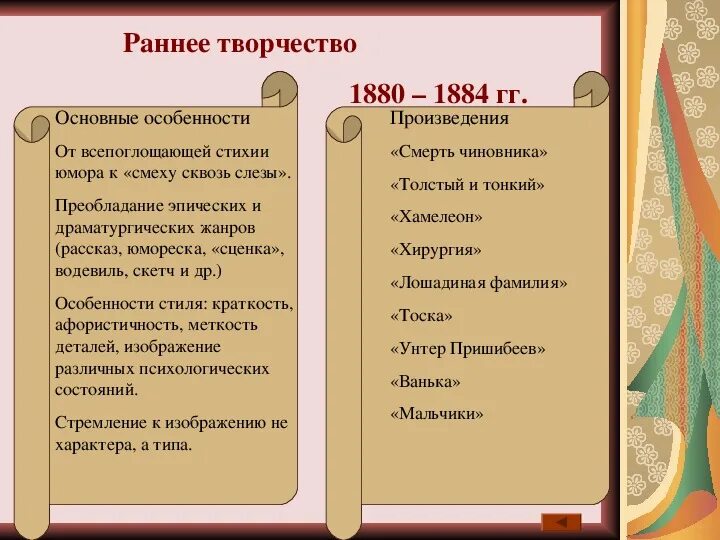 Раннее творчество

1880 – 1884 гг.

Основные особенности

От всепоглощающей стихии юмора к «смеху сквозь слезы».

Преобладание эпических и драматургических жанров (рассказ, юмореска, «сценка», водевиль, скетч и др.)

Особенности стиля: краткость, афористичность, меткость деталей, изображение различных психологических состояний.

Стремление к изображению не характера, а типа.

Произведения

«Смерть чиновника»

«Толстый и тонкий»

«Хамелеон»

«Хирургия»

«Лошадиная фамилия»

«Тоска»

«Унтер Пришибеев»

«Ванька»

«Мальчики»